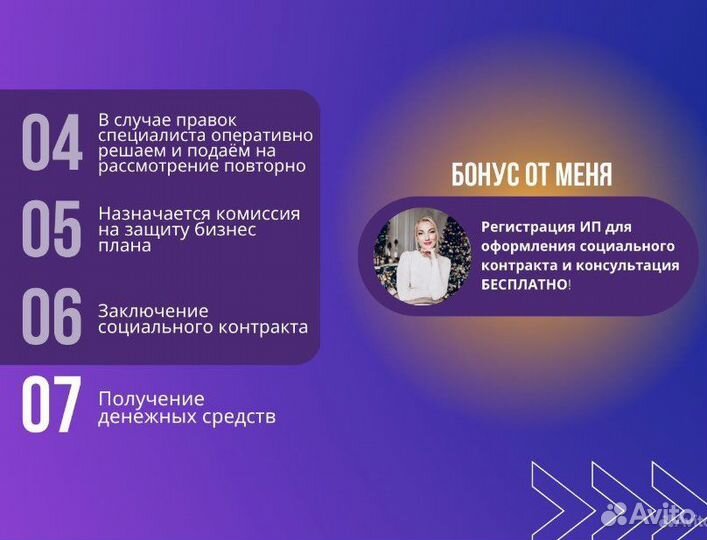 04 В случае правок специалиста оперативно решаем и подаём на рассмотрение повторно

05 Назначается комиссия на защиту бизнес плана

06 Заключение социального контракта

07 Получение денежных средств

БОНУС ОТ МЕНЯ

Регистрация ИП для оформления социального контракта и консультация БЕСПЛАТНО!

Avito